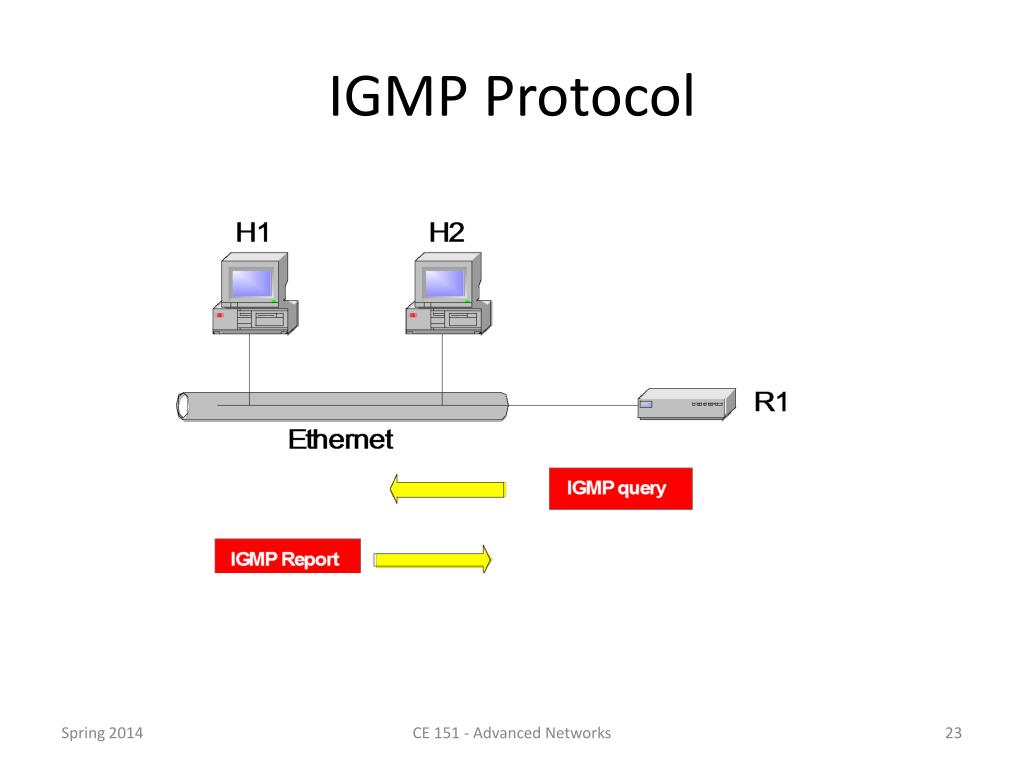 IGMP Protocol

H1

H2

R1

Ethernet

IGMP query

IGMP Report

Spring 2014

CE 151 - Advanced Networks

23